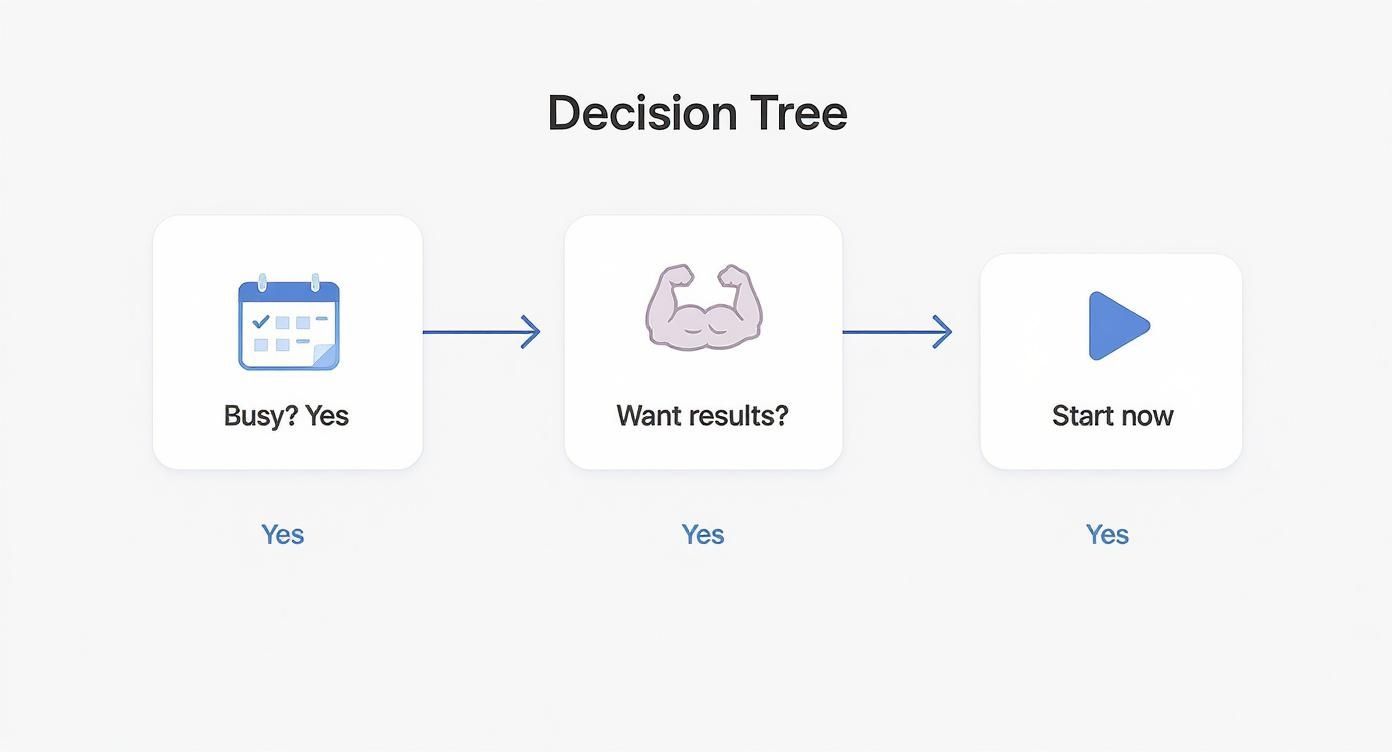 Decision Tree

Busy? Yes

Want results?

Start now

Yes

Yes

Yes